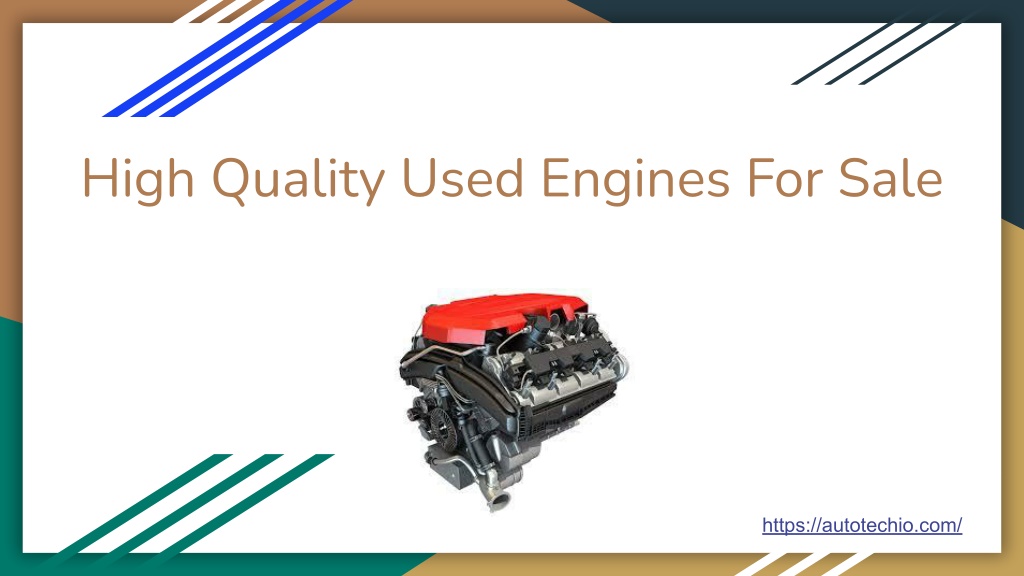 High Quality Used Engines For Sale

https://autotechio.com/